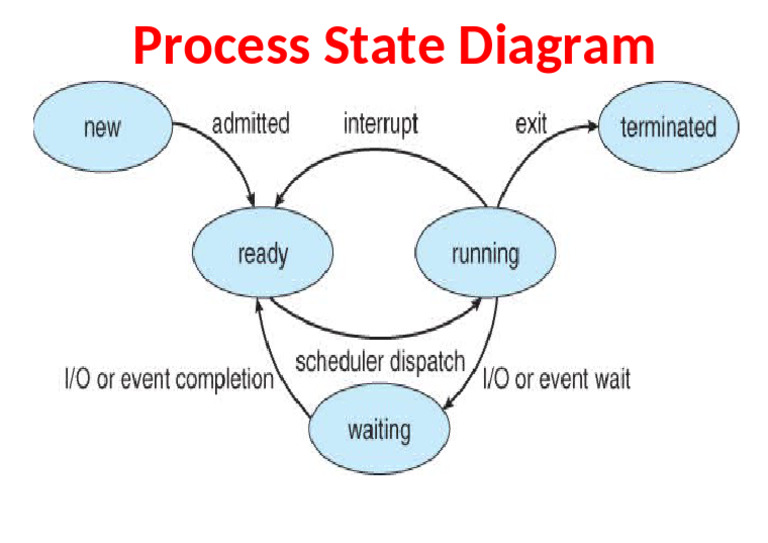 Process State Diagram

new

admitted

interrupt

exit

terminated

ready

running

scheduler dispatch

I/O or event completion

I/O or event wait

waiting